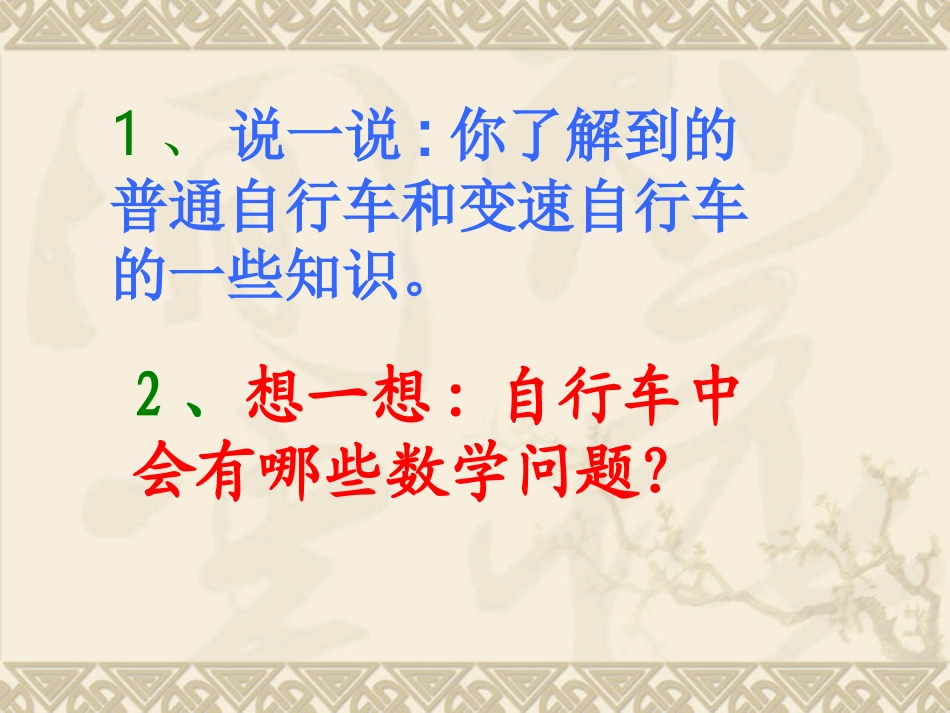 1、说一说：你了解到的普通自行车和变速自行车的一些知识。

2、想一想：自行车中会有哪些数学问题？